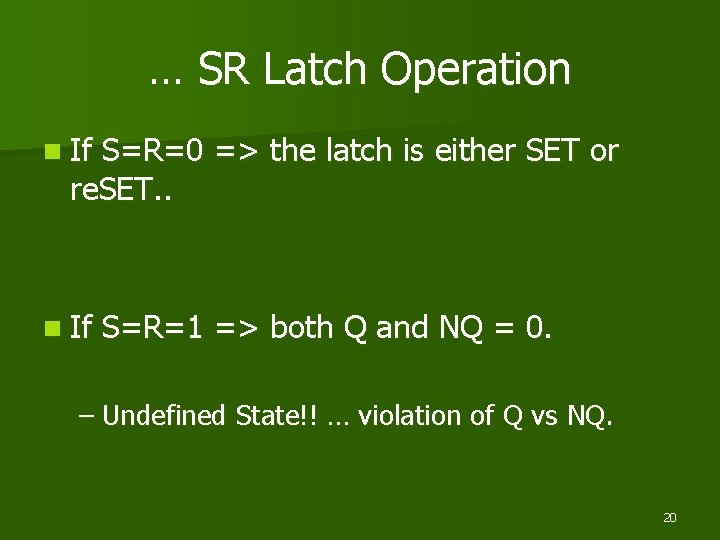 … SR Latch Operation

If S=R=0 => the latch is either SET or reSET..

If S=R=1 => both Q and NQ = 0.

– Undefined State!! … violation of Q vs NQ.

20